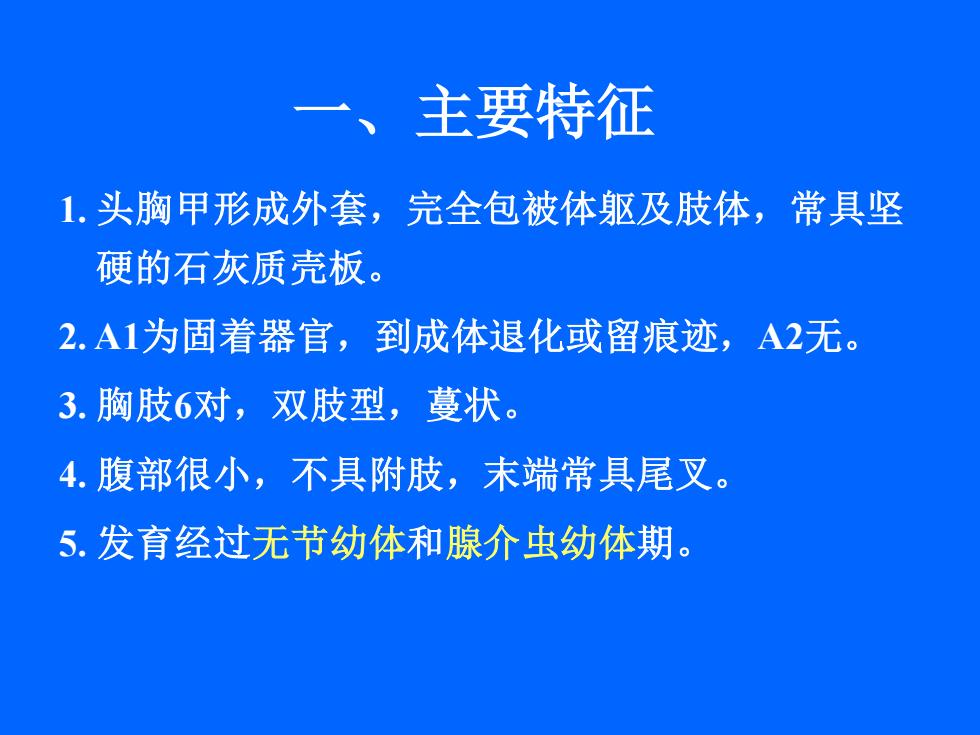 一、主要特征

1. 头胸甲形成外套，完全包被体躯及肢体，常具坚硬的石灰质壳板。

2. A1为固着器官，到成体退化或留痕迹，A2无。

3. 胸肢6对，双肢型，蔓状。

4. 腹部很小，不具附肢，末端常具尾叉。

5. 发育经过无节幼体和腺介虫幼体期。